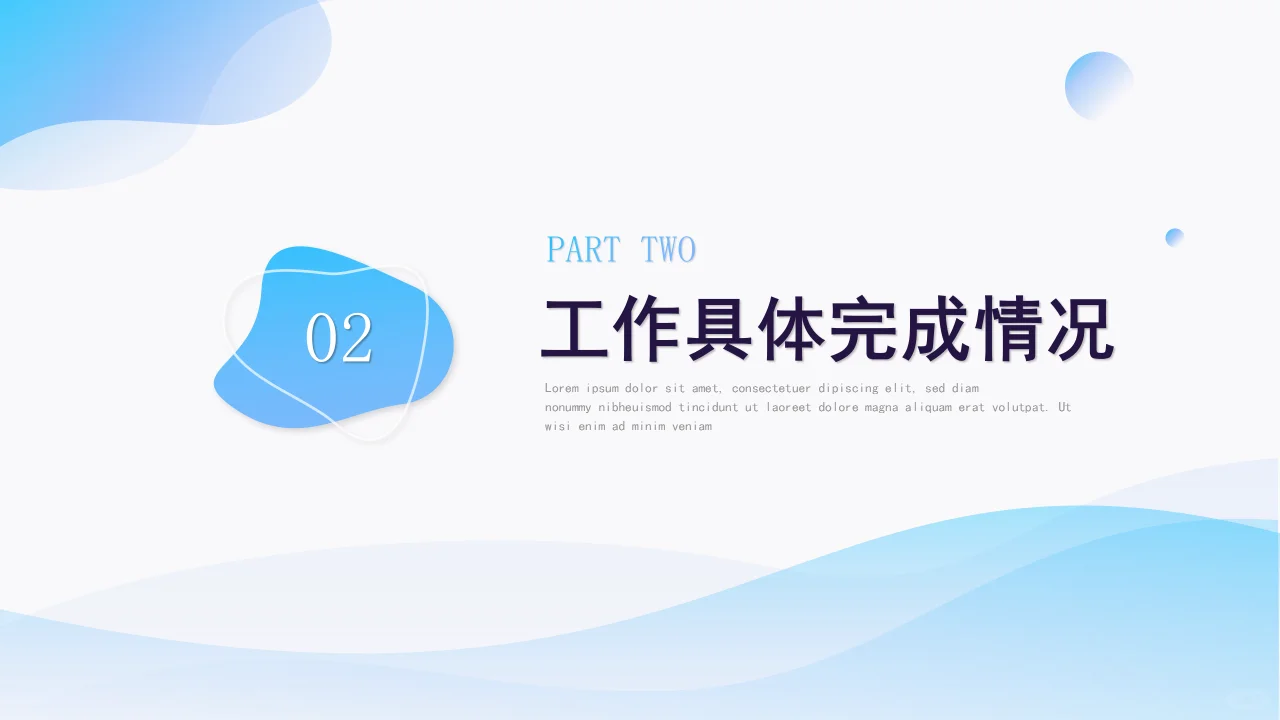 02

PART TWO

工作具体完成情况

Lorem ipsum dolor sit amet, consectetuer dipiscing elit, sed diam nonummy nibheuismod tincidunt ut laoreet dolore magna aliquam erat volutpat. Ut wisi enim ad minim veniam